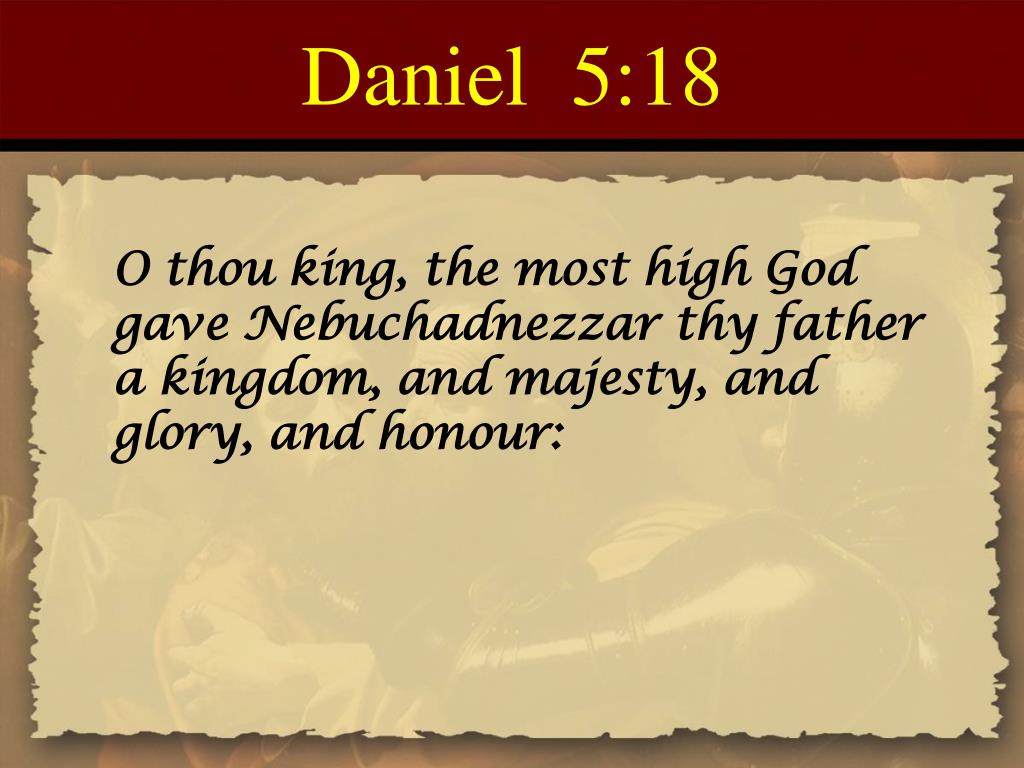 Daniel 5:18

O thou king, the most high God gave Nebuchadnezzar thy father a kingdom, and majesty, and glory, and honour: